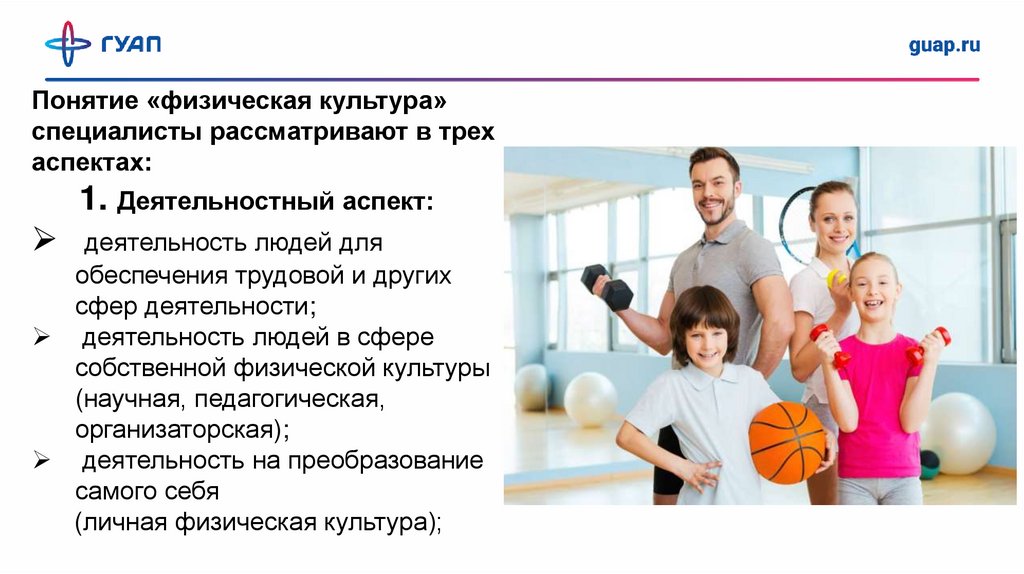 ГУАП

guap.ru

Понятие «физическая культура» специалисты рассматривают в трех аспектах:

1. Деятельностный аспект:

➢ деятельность людей для обеспечения трудовой и других сфер деятельности;

➢ деятельность людей в сфере собственной физической культуры (научная, педагогическая, организаторская);

➢ деятельность на преобразование самого себя
(личная физическая культура);